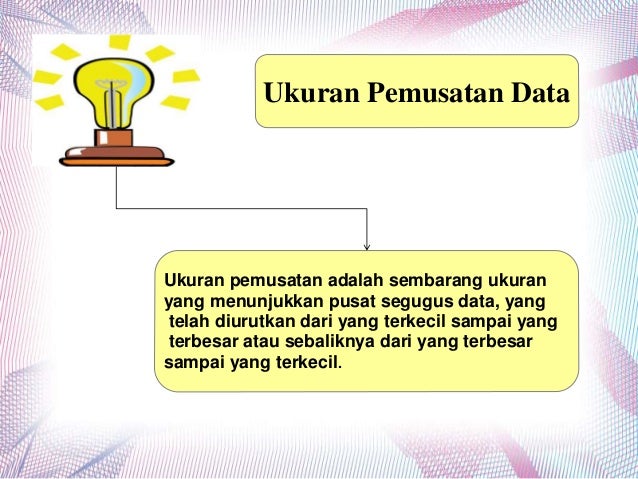 Ukuran Pemusatan Data

Ukuran pemusatan adalah sembarang ukuran yang menunjukkan pusat segugus data, yang telah diurutkan dari yang terkecil sampai yang terbesar atau sebaliknya dari yang terbesar sampai yang terkecil.